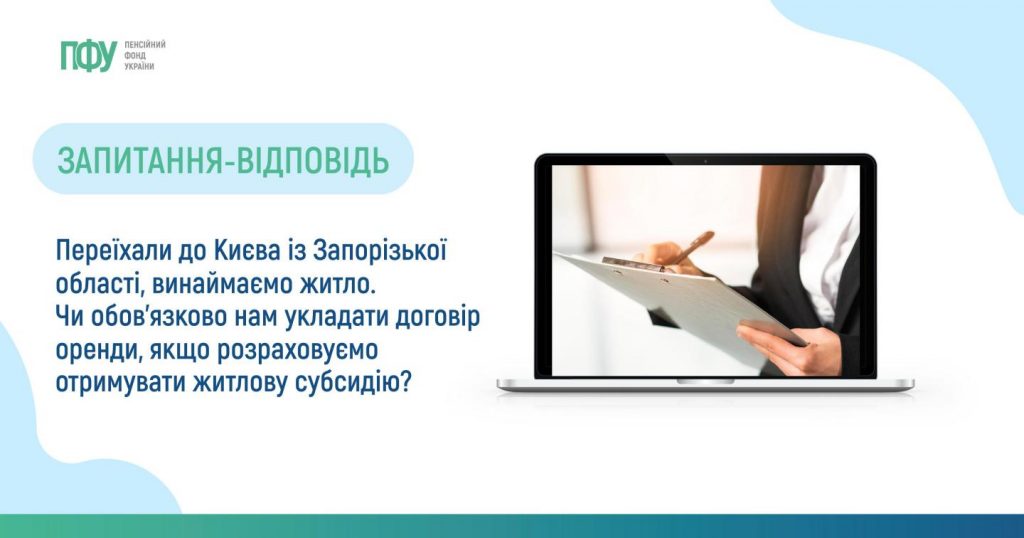 ПФУ ПЕНСІЙНИЙ ФОНД УКРАЇНИ

ЗАПИТАННЯ-ВІДПОВІДЬ

Переїхали до Києва із Запорізької області, винаймаємо житло. Чи обов'язково нам укладати договір оренди, якщо розраховуємо отримувати житлову субсидію?